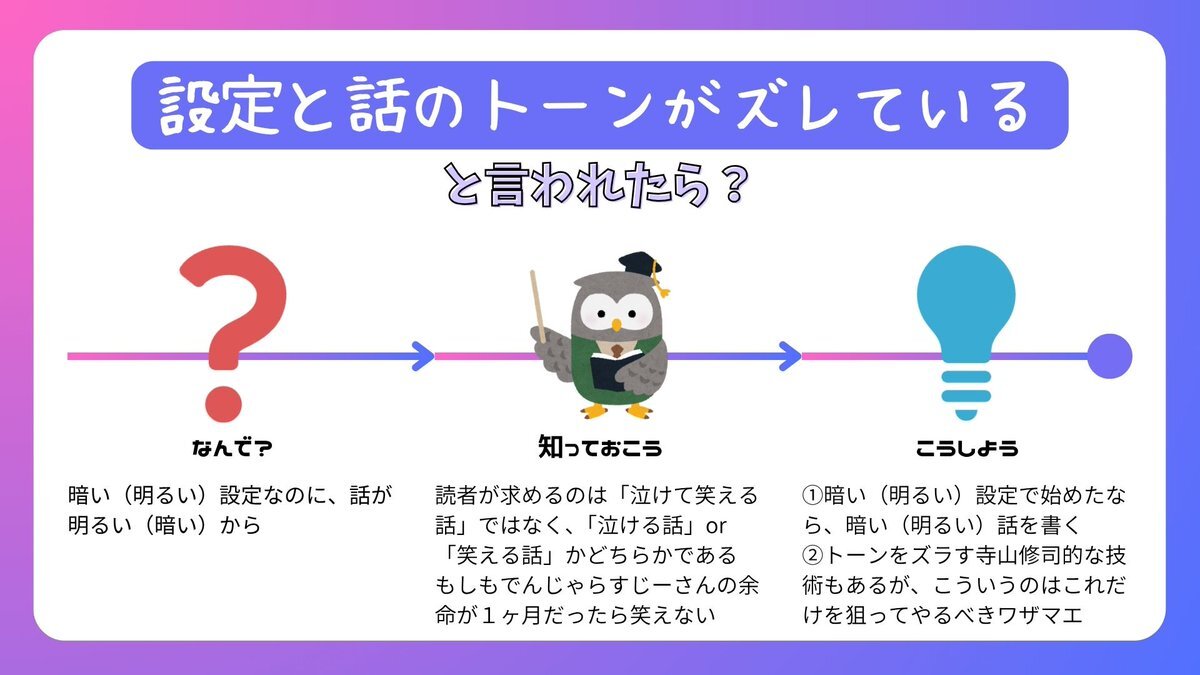 設定と話のトーンがズレている

と言われたら？

なんで？

暗い（明るい）設定なのに、話が明るい（暗い）から

知っておこう

読者が求めるのは「泣けて笑える話」ではなく、「泣ける話」or「笑える話」かどちらかである
もしもでんじゃらすじーさんの余命が１ヶ月だったら笑えない

こうしよう

①暗い（明るい）設定で始めたなら、暗い（明るい）話を書く
②トーンをズラす寺山修司的な技術もあるが、こういうのはこれだけを狙ってやるべきワザマエ